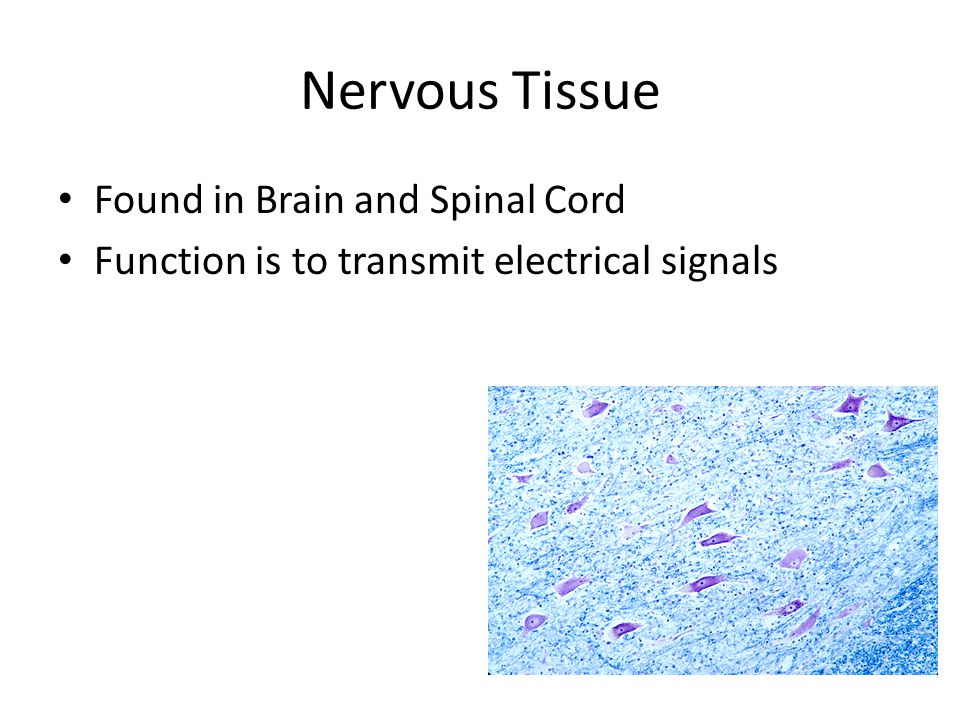 Nervous Tissue

• Found in Brain and Spinal Cord
• Function is to transmit electrical signals